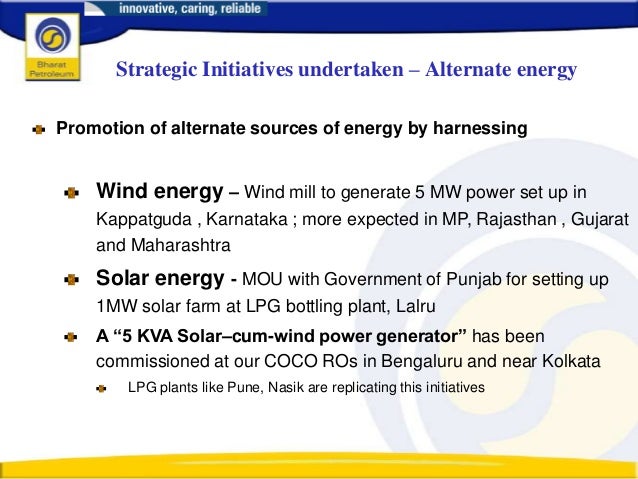 innovative, caring, reliable

Bharat Petroleum

Strategic Initiatives undertaken – Alternate energy

Promotion of alternate sources of energy by harnessing

Wind energy – Wind mill to generate 5 MW power set up in Kappatguda , Karnataka ; more expected in MP, Rajasthan , Gujarat and Maharashtra

Solar energy - MOU with Government of Punjab for setting up 1MW solar farm at LPG bottling plant, Lalru

A “5 KVA Solar–cum-wind power generator” has been commissioned at our COCO ROs in Bengaluru and near Kolkata

LPG plants like Pune, Nasik are replicating this initiatives